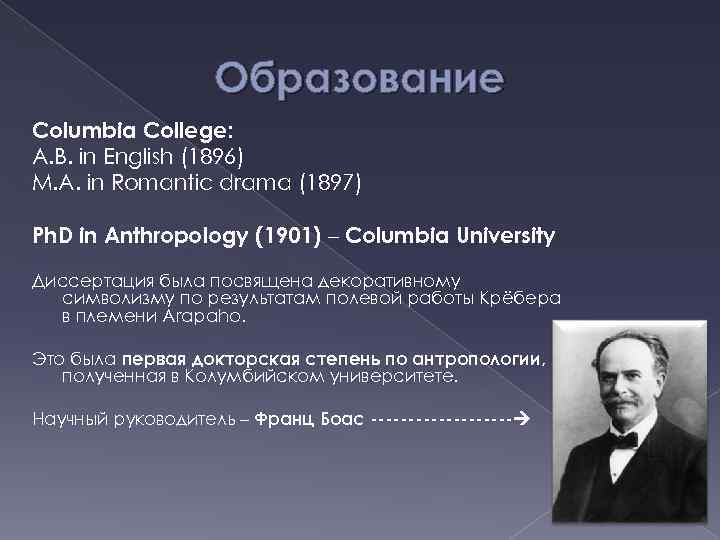 Образование

Columbia College:
A.B. in English (1896)
M.A. in Romantic drama (1897)

PhD in Anthropology (1901) – Columbia University

Диссертация была посвящена декоративному символизму по результатам полевой работы Крёбера в племени Arapaho.

Это была первая докторская степень по антропологии, полученная в Колумбийском университете.

Научный руководитель – Франц Боас ------------------→